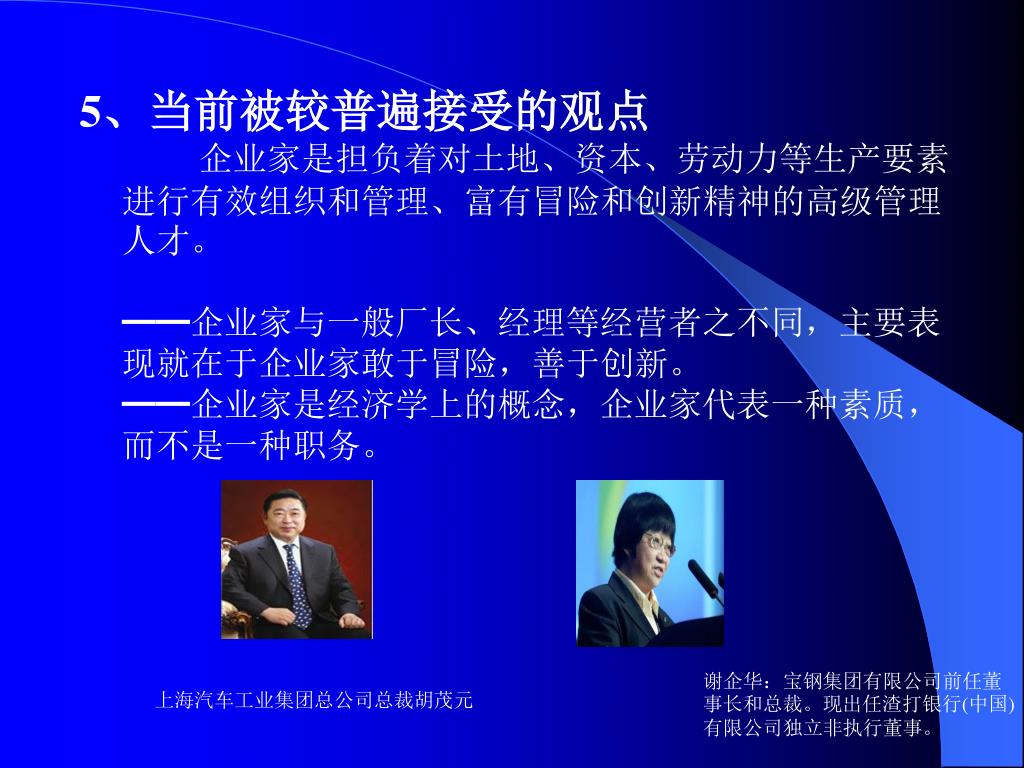 5、当前被较普遍接受的观点

企业家是担负着对土地、资本、劳动力等生产要素进行有效组织和管理、富有冒险和创新精神的高级管理人才。

——企业家与一般厂长、经理等经营者之不同，主要表现就在于企业家敢于冒险，善于创新。
——企业家是经济学上的概念，企业家代表一种素质，而不是一种职务。

上海汽车工业集团总公司总裁胡茂元

谢企华：宝钢集团有限公司前任董事长和总裁。现出任渣打银行(中国)有限公司独立非执行董事。